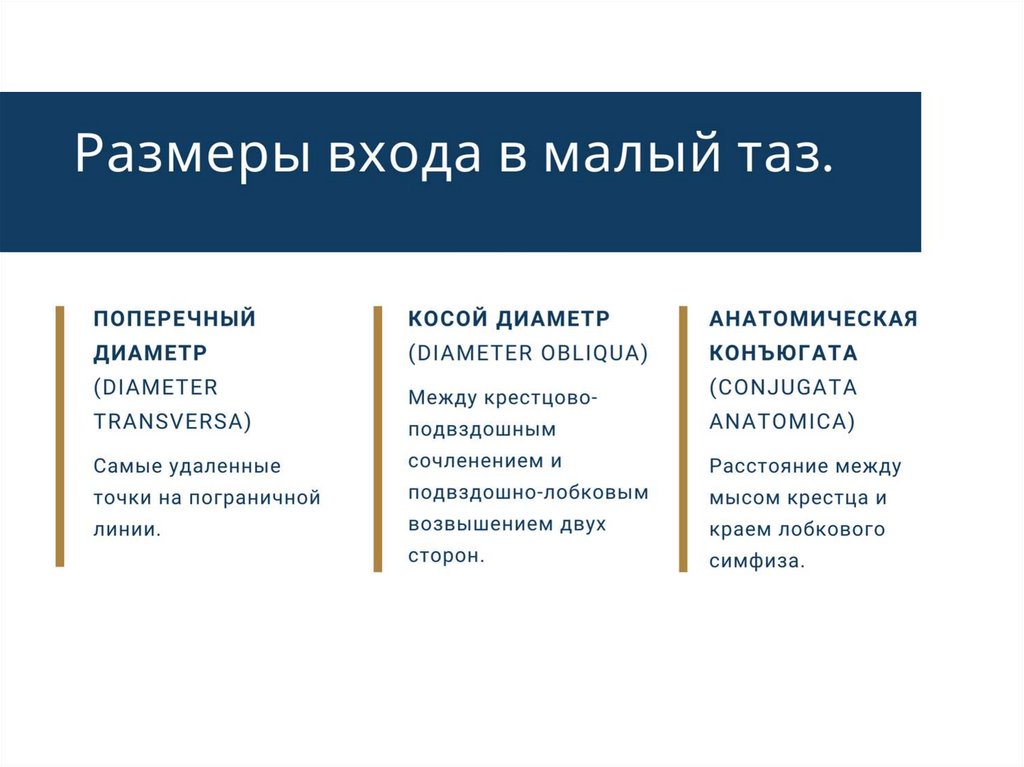 Размеры входа в малый таз.

ПОПЕРЕЧНЫЙ ДИАМЕТР (DIAMETER TRANSVERSA)

Самые удаленные точки на пограничной линии.

КОСОЙ ДИАМЕТР (DIAMETER OBLIQUA)

Между крестцово-подвздошным сочленением и подвздошно-лобковым возвышением двух сторон.

АНАТОМИЧЕСКАЯ КОНЪЮГАТА (CONJUGATA ANATOMICA)

Расстояние между мысом крестца и краем лобкового симфиза.